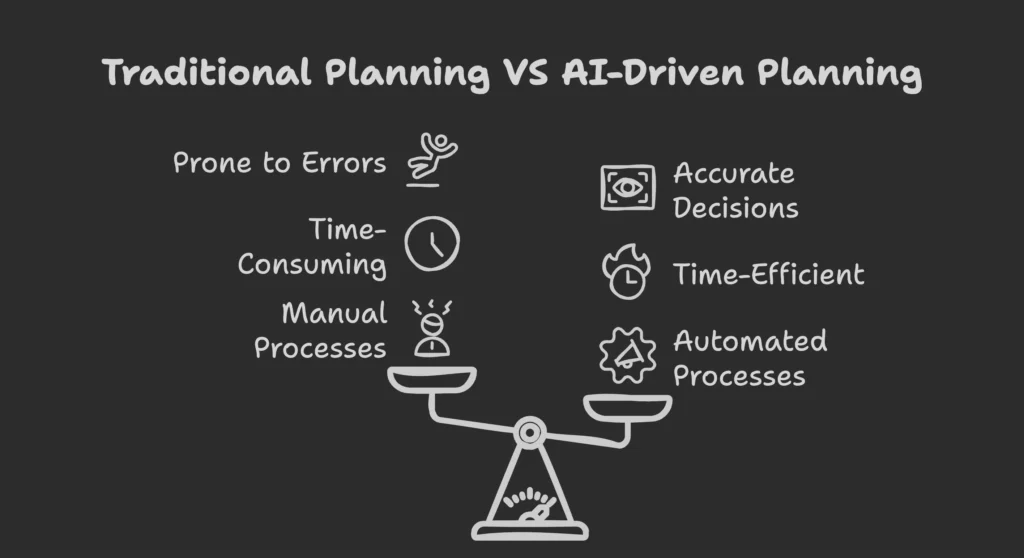 Traditional Planning VS AI-Driven Planning

Prone to Errors

Time-Consuming

Manual Processes

Accurate Decisions

Time-Efficient

Automated Processes